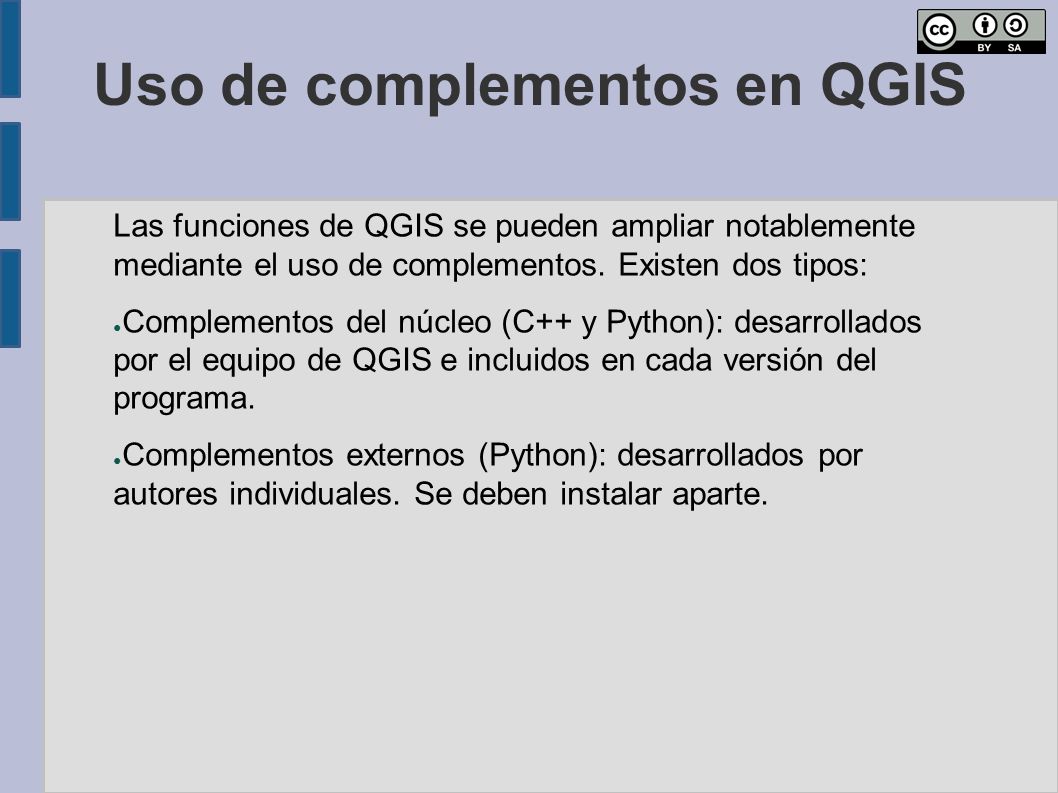 cc BY SA

Uso de complementos en QGIS

Las funciones de QGIS se pueden ampliar notablemente mediante el uso de complementos. Existen dos tipos:

● Complementos del núcleo (C++ y Python): desarrollados por el equipo de QGIS e incluidos en cada versión del programa.

● Complementos externos (Python): desarrollados por autores individuales. Se deben instalar aparte.